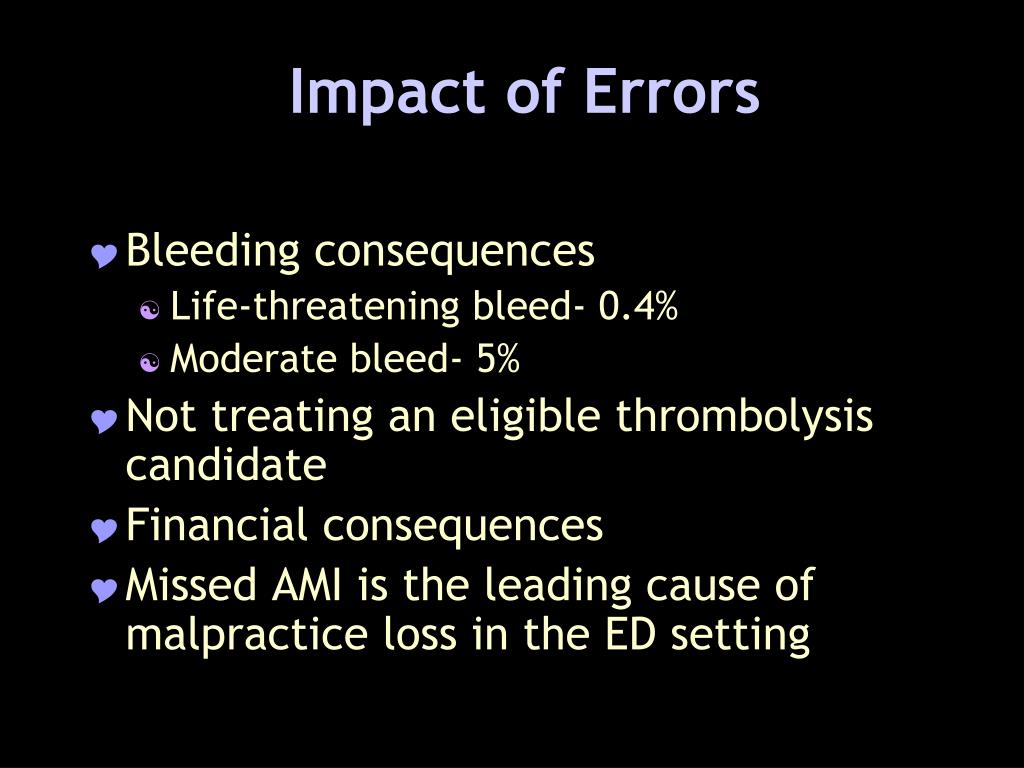 Impact of Errors

Bleeding consequences

Life-threatening bleed- 0.4%

Moderate bleed- 5%

Not treating an eligible thrombolysis candidate

Financial consequences

Missed AMI is the leading cause of malpractice loss in the ED setting